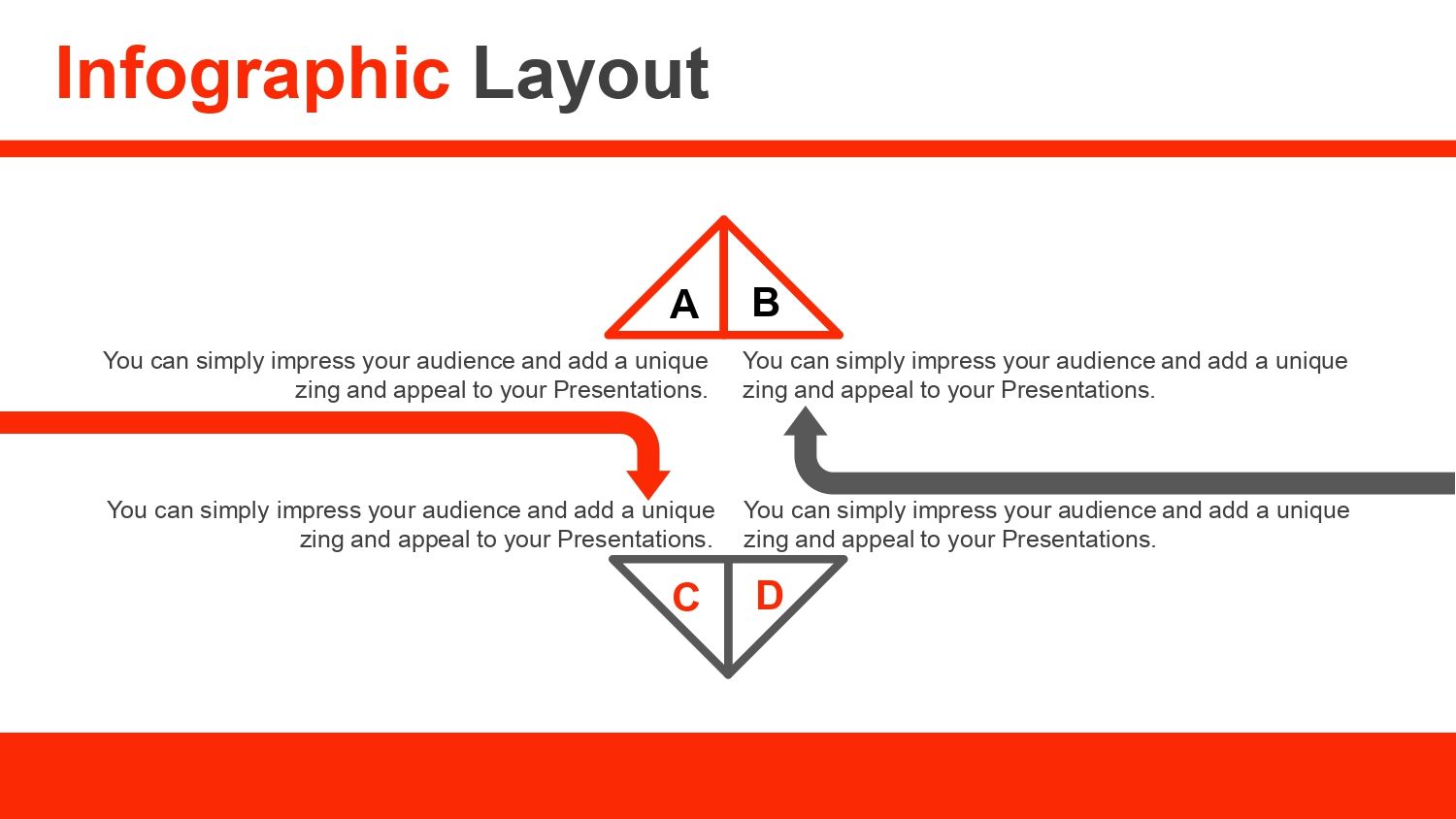 Infographic Layout

A

B

You can simply impress your audience and add a unique zing and appeal to your Presentations.

You can simply impress your audience and add a unique zing and appeal to your Presentations.

You can simply impress your audience and add a unique zing and appeal to your Presentations.

You can simply impress your audience and add a unique zing and appeal to your Presentations.

C

D